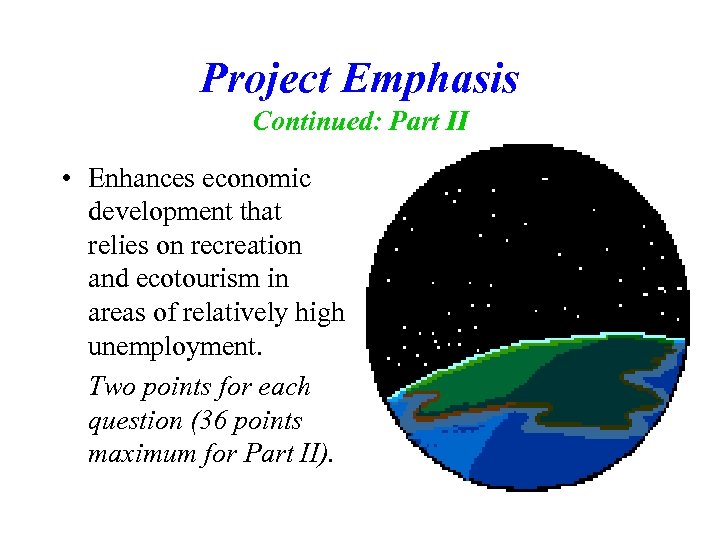 Project Emphasis
Continued: Part II

• Enhances economic development that relies on recreation and ecotourism in areas of relatively high unemployment.

Two points for each question (36 points maximum for Part II).